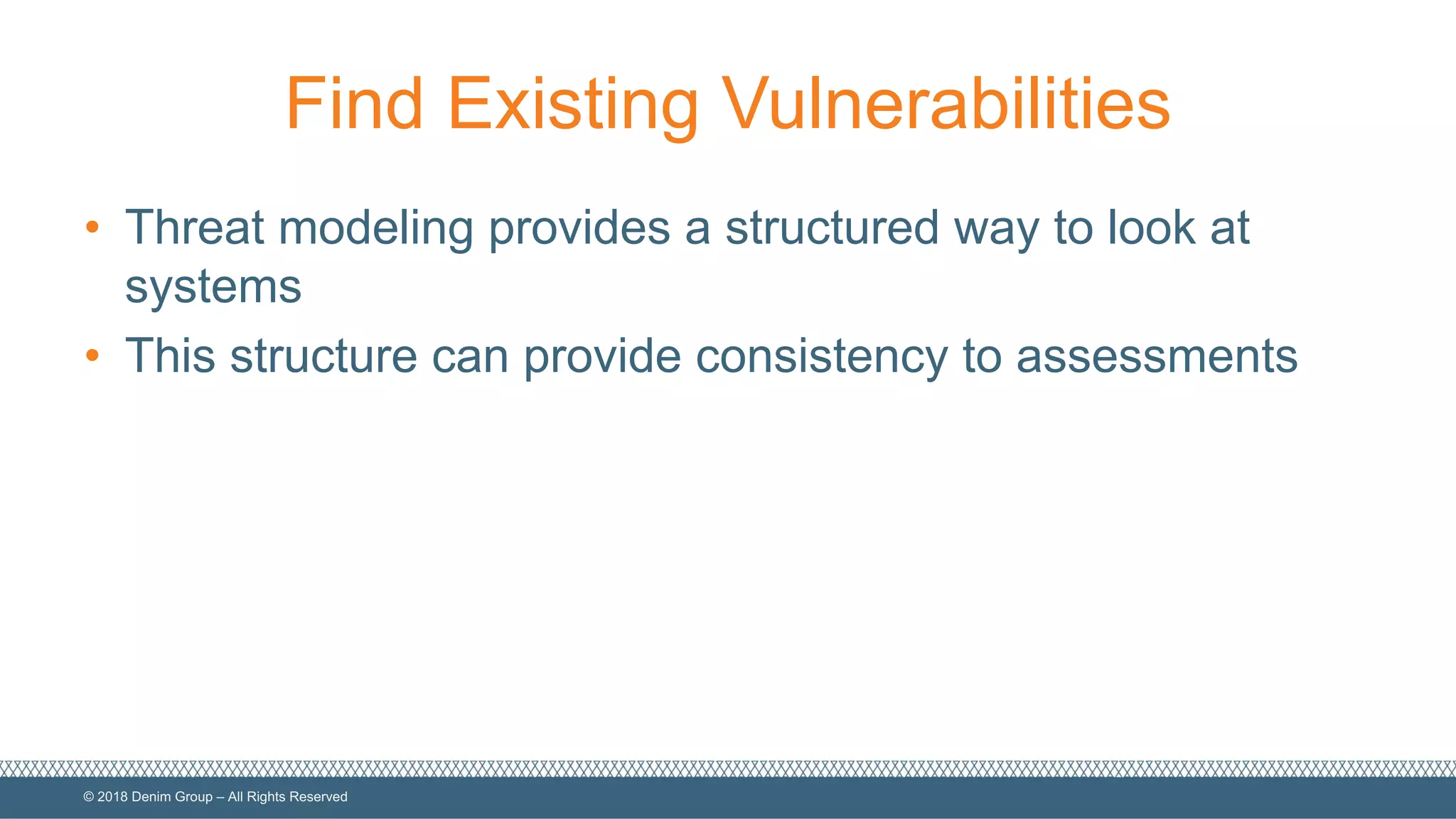 Find Existing Vulnerabilities

• Threat modeling provides a structured way to look at systems
• This structure can provide consistency to assessments

© 2018 Denim Group – All Rights Reserved